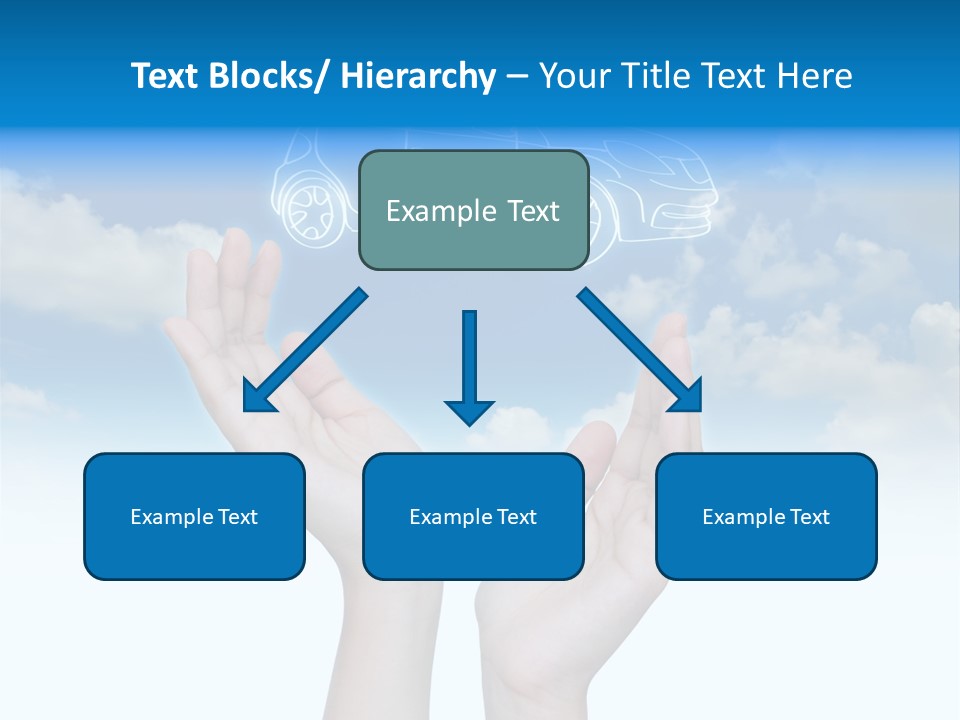 Text Blocks/ Hierarchy – Your Title Text Here

Example Text

Example Text

Example Text

Example Text